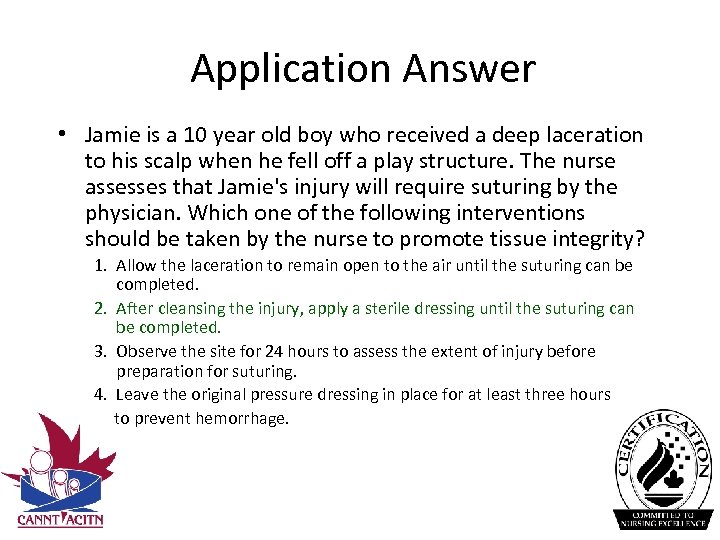 Application Answer

• Jamie is a 10 year old boy who received a deep laceration to his scalp when he fell off a play structure. The nurse assesses that Jamie's injury will require suturing by the physician. Which one of the following interventions should be taken by the nurse to promote tissue integrity?

1. Allow the laceration to remain open to the air until the suturing can be completed.
2. After cleansing the injury, apply a sterile dressing until the suturing can be completed.
3. Observe the site for 24 hours to assess the extent of injury before preparation for suturing.
4. Leave the original pressure dressing in place for at least three hours to prevent hemorrhage.

CANNT ACITN

CERTIFICATION
COMMITTED TO NURSING EXCELLENCE